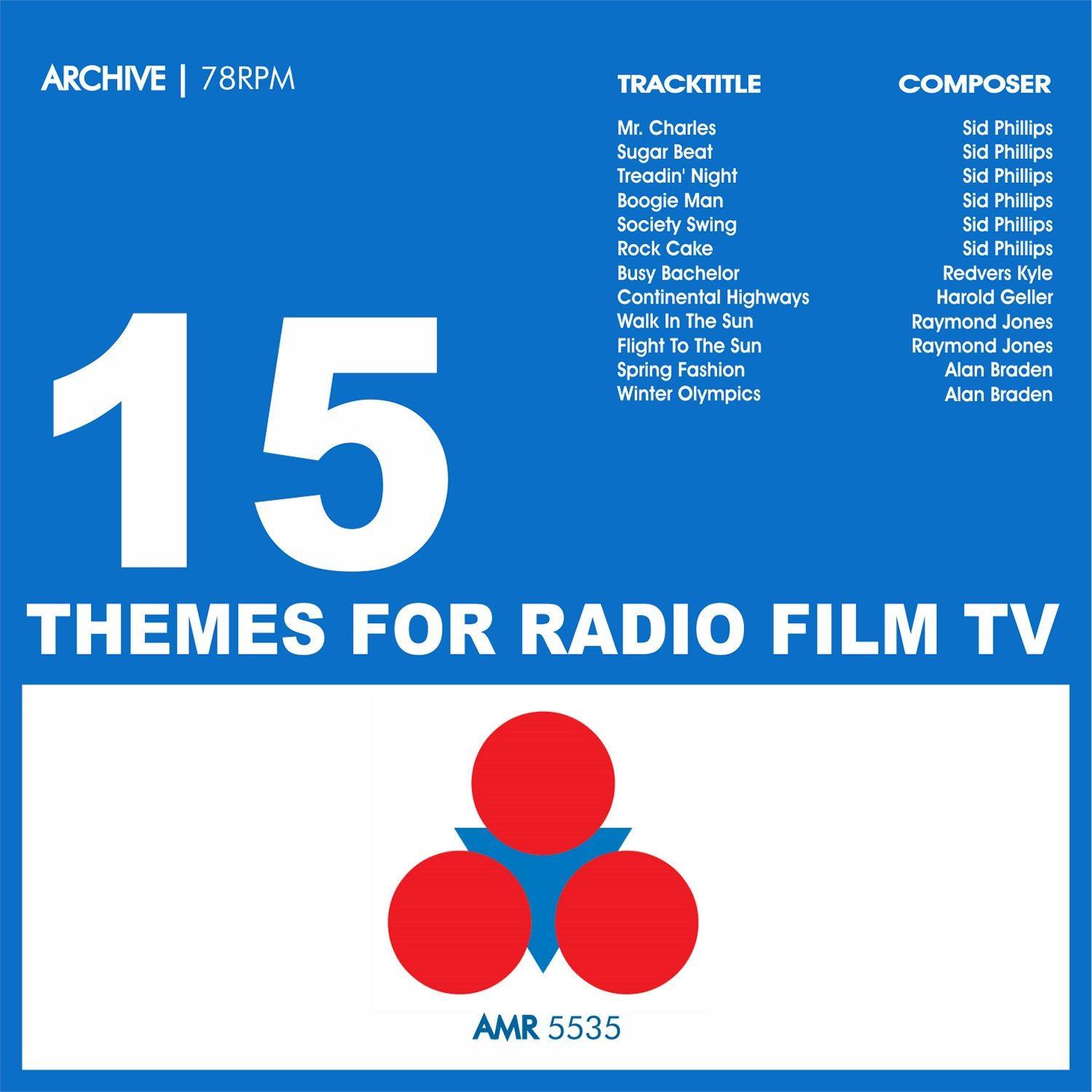 ARCHIVE | 78RPM

| TRACKTITLE | COMPOSER |
|---|---|
| Mr. Charles | Sid Phillips |
| Sugar Beat | Sid Phillips |
| Treadin' Night | Sid Phillips |
| Boogie Man | Sid Phillips |
| Society Swing | Sid Phillips |
| Rock Cake | Sid Phillips |
| Busy Bachelor | Redvers Kyle |
| Continental Highways | Harold Geller |
| Walk In The Sun | Raymond Jones |
| Flight To The Sun | Raymond Jones |
| Spring Fashion | Alan Braden |
| Winter Olympics | Alan Braden |

15

THEMES FOR RADIO FILM TV

AMR 5535